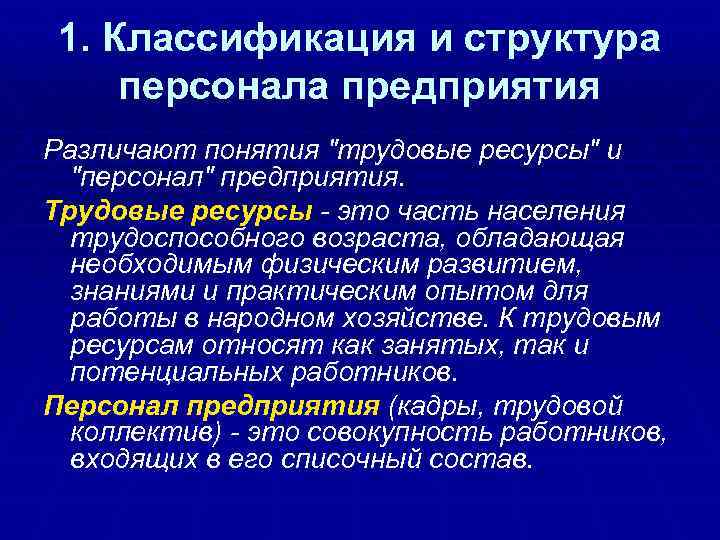 1. Классификация и структура персонала предприятия

Различают понятия "трудовые ресурсы" и "персонал" предприятия.

Трудовые ресурсы - это часть населения трудоспособного возраста, обладающая необходимым физическим развитием, знаниями и практическим опытом для работы в народном хозяйстве. К трудовым ресурсам относят как занятых, так и потенциальных работников.

Персонал предприятия (кадры, трудовой коллектив) - это совокупность работников, входящих в его списочный состав.